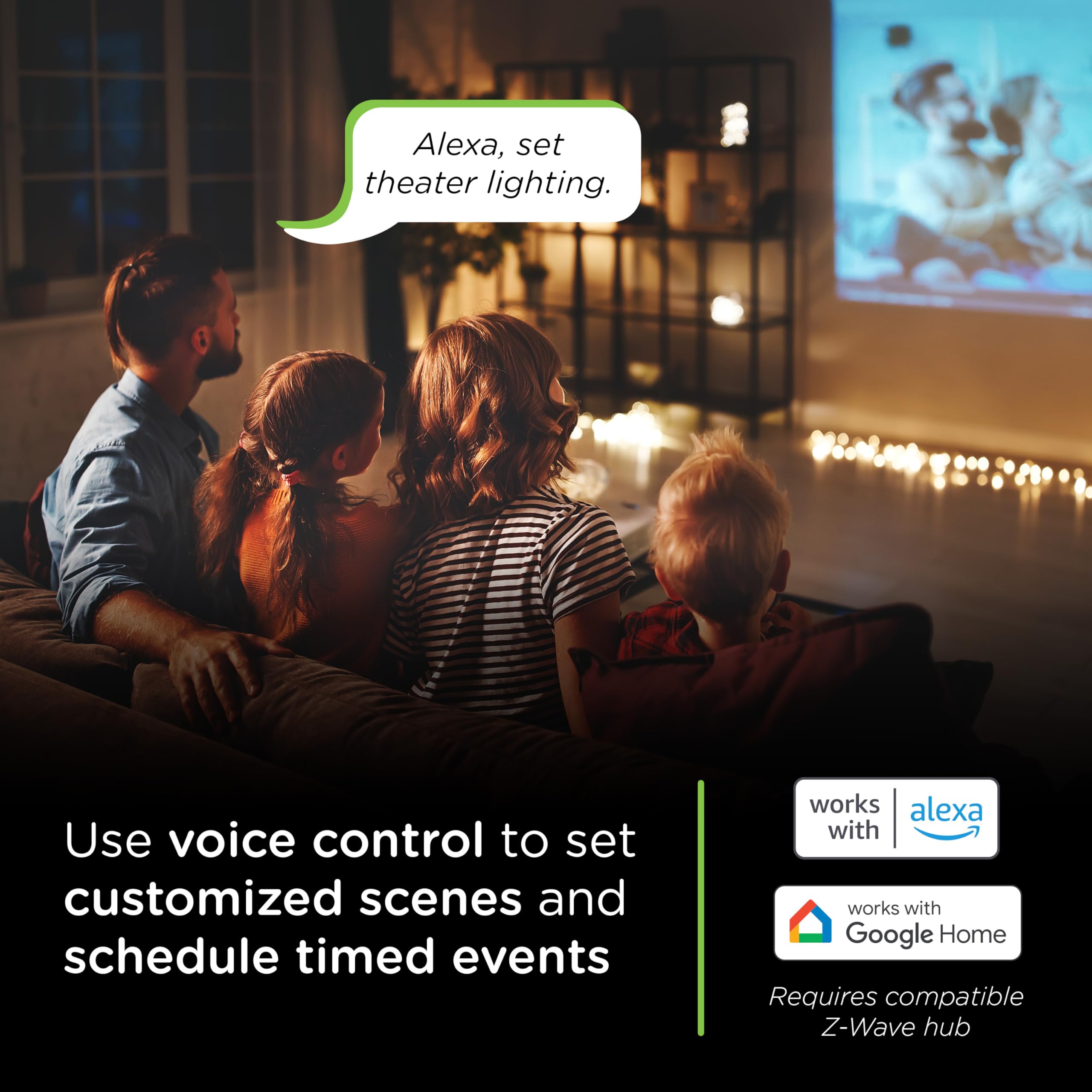 Alexa, set theater lighting.

Use voice control to set customized scenes and schedule timed events

works with alexa

works with Google Home

Requires compatible Z-Wave hub